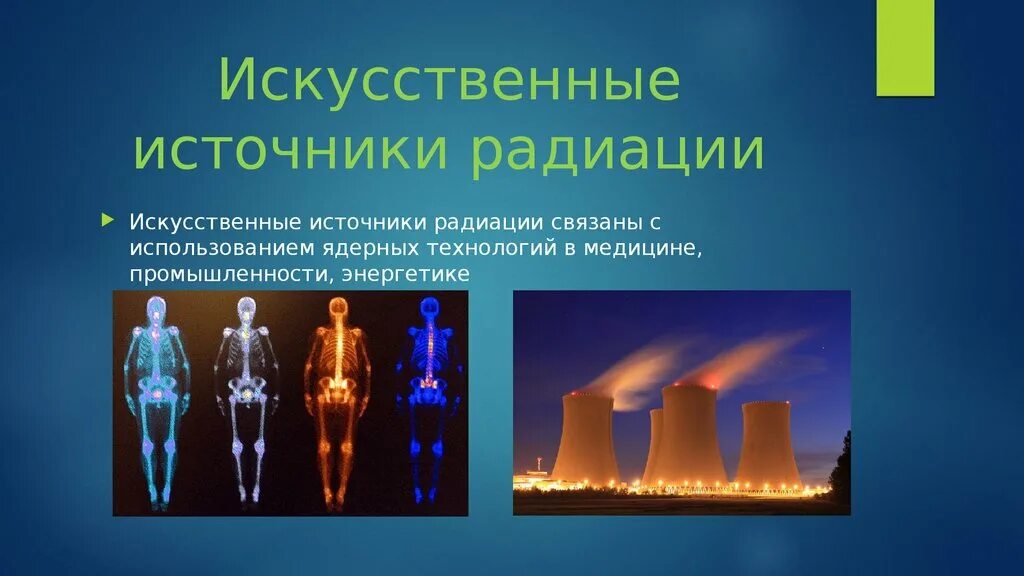 Искусственные источники радиации

Искусственные источники радиации связаны с использованием ядерных технологий в медицине, промышленности, энергетике